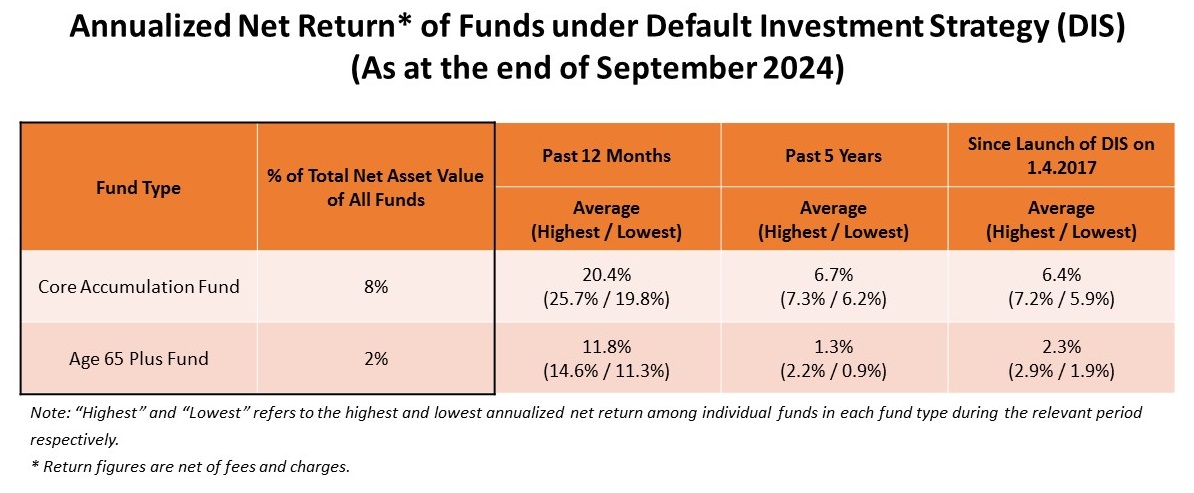 Annualized Net Return* of Funds under Default Investment Strategy (DIS)
(As at the end of September 2024)

| Fund Type | % of Total Net Asset Value of All Funds | Past 12 Months | Past 5 Years | Since Launch of DIS on 1.4.2017 |
|---|---|---|---|---|
| | | Average (Highest / Lowest) | Average (Highest / Lowest) | Average (Highest / Lowest) |
| Core Accumulation Fund | 8% | 20.4% (25.7% / 19.8%) | 6.7% (7.3% / 6.2%) | 6.4% (7.2% / 5.9%) |
| Age 65 Plus Fund | 2% | 11.8% (14.6% / 11.3%) | 1.3% (2.2% / 0.9%) | 2.3% (2.9% / 1.9%) |

Note: “Highest” and “Lowest” refers to the highest and lowest annualized net return among individual funds in each fund type during the relevant period respectively.

* Return figures are net of fees and charges.